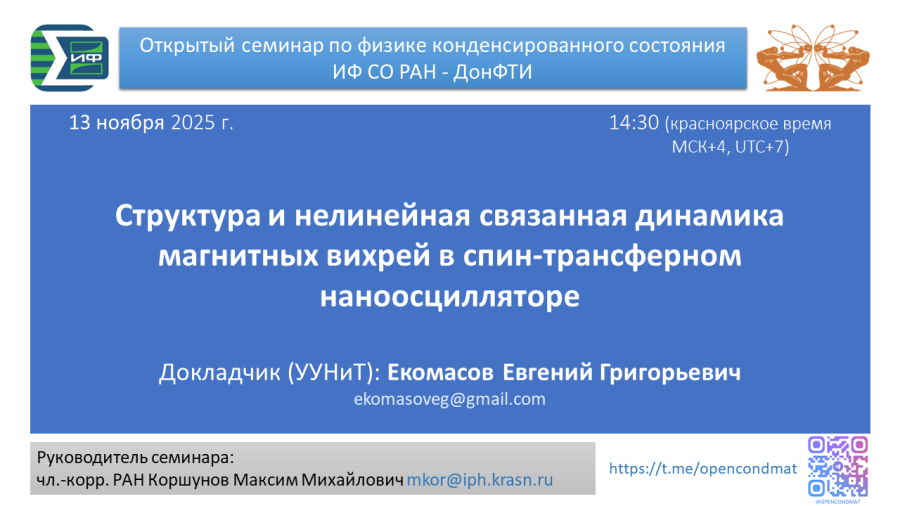 ИФ

Открытый семинар по физике конденсированного состояния
ИФ СО РАН - ДонФТИ

13 ноября 2025 г.

14:30 (красноярское время МСК+4, UTC+7)

Структура и нелинейная связанная динамика магнитных вихрей в спин-трансферном наноосцилляторе

Докладчик (УУНиТ): Екомасов Евгений Григорьевич
ekomasoveg@gmail.com

Руководитель семинара:
чл.-корр. РАН Коршунов Максим Михайлович mkor@iph.krasn.ru

https://t.me/opencondmat

@OPENCONDMAT